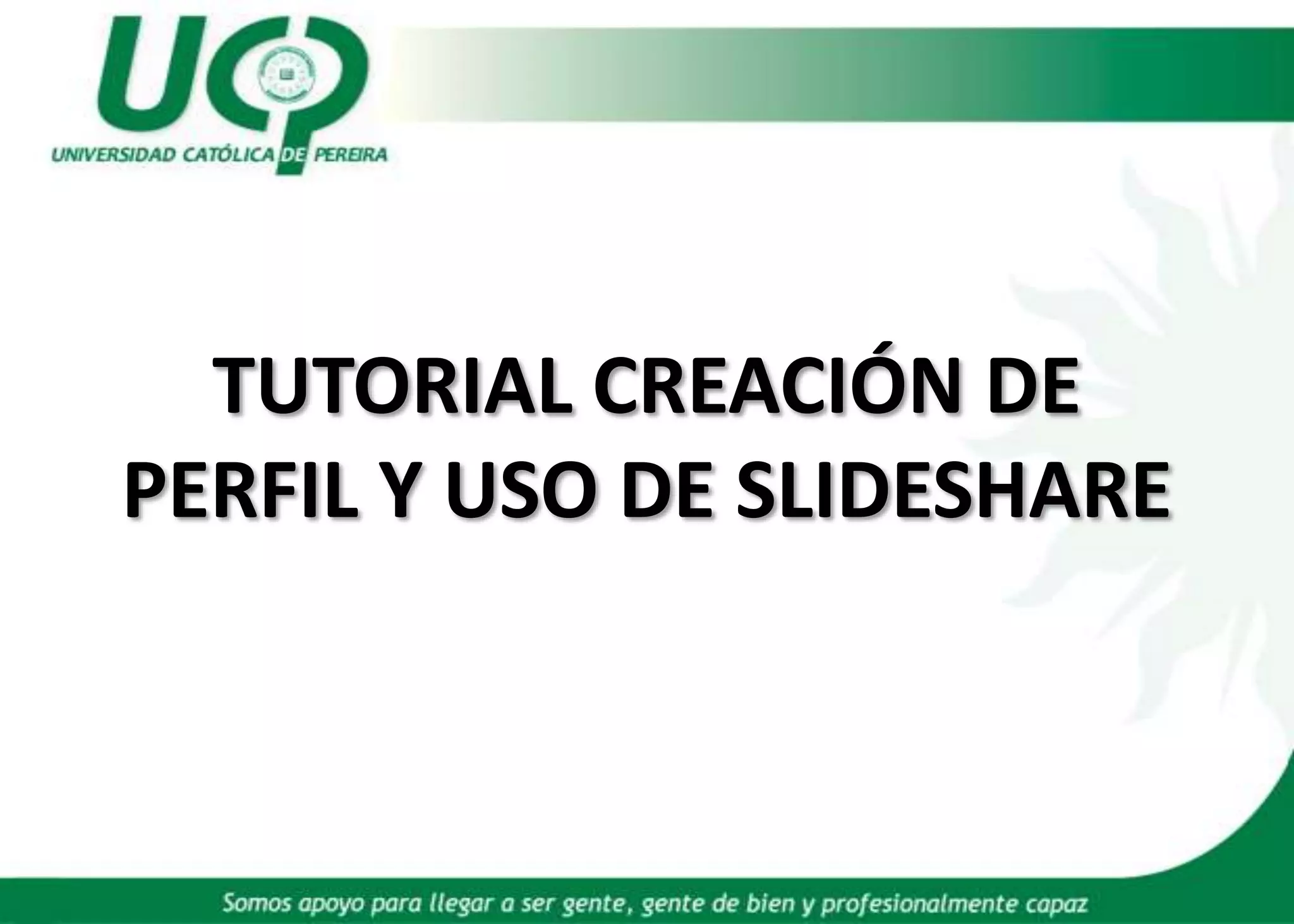 UCP
UNIVERSIDAD CATÓLICA DE PEREIRA

TUTORIAL CREACIÓN DE PERFIL Y USO DE SLIDESHARE

Somos apoyo para llegar a ser gente, gente de bien y profesionalmente capaz